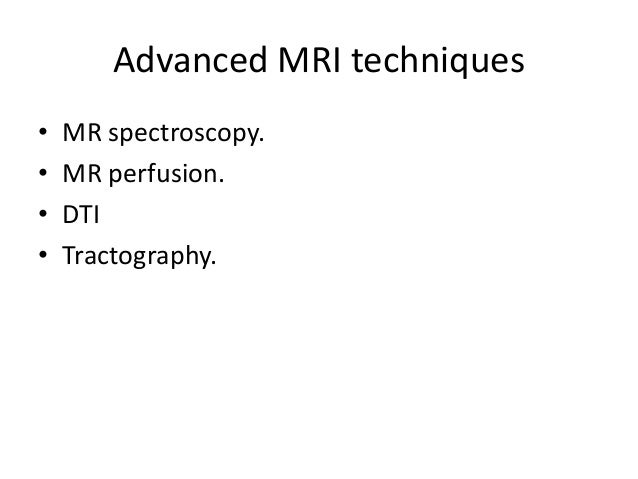 Advanced MRI techniques

• MR spectroscopy.
• MR perfusion.
• DTI
• Tractography.